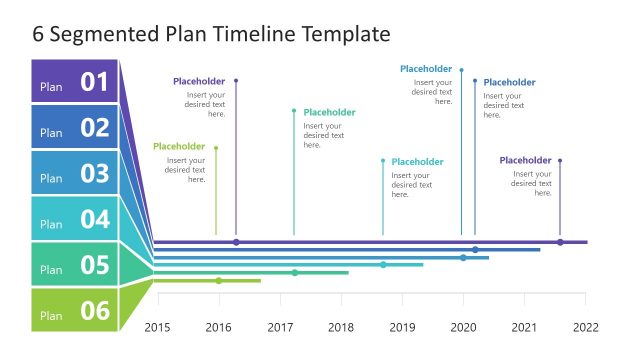 6 Segmented Plan Timeline Template

Plan 01

Plan 02

Plan 03

Plan 04

Plan 05

Plan 06

Placeholder
Insert your desired text here.

Placeholder
Insert your desired text here.

Placeholder
Insert your desired text here.

Placeholder
Insert your desired text here.

Placeholder
Insert your desired text here.

Placeholder
Insert your desired text here.

Placeholder
Insert your desired text here.

2015 2016 2017 2018 2019 2020 2021 2022